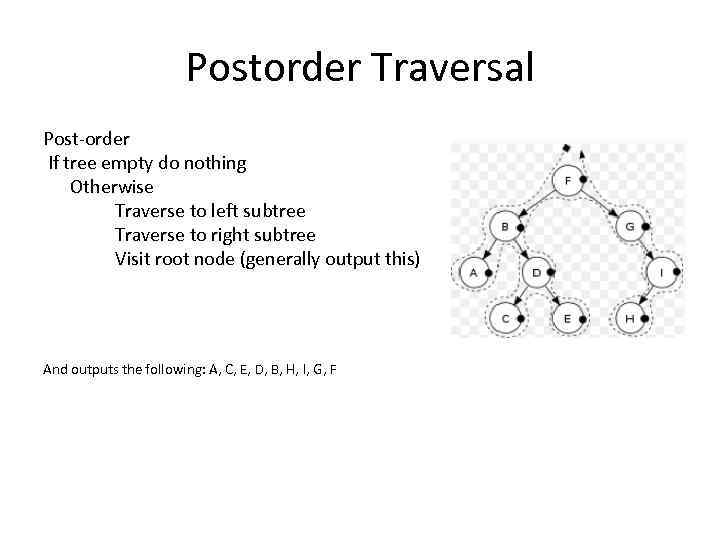 Postorder Traversal

Post-order
If tree empty do nothing
Otherwise
Traverse to left subtree
Traverse to right subtree
Visit root node (generally output this)

F
B
G
A
D
I
C
E
H

And outputs the following: A, C, E, D, B, H, I, G, F